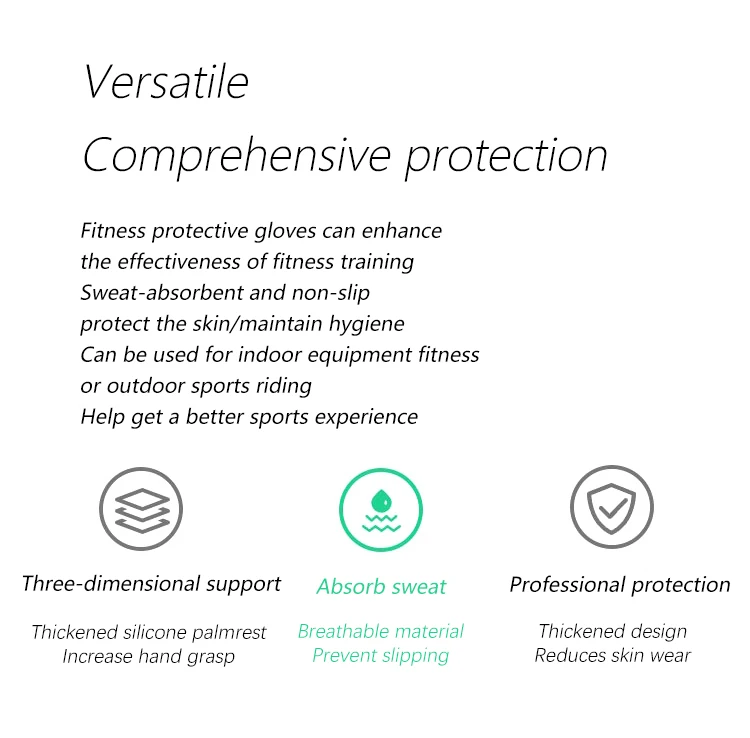 Versatile
Comprehensive protection

Fitness protective gloves can enhance
the effectiveness of fitness training
Sweat-absorbent and non-slip
protect the skin/maintain hygiene
Can be used for indoor equipment fitness
or outdoor sports riding
Help get a better sports experience

Three-dimensional support

Thickened silicone palmrest
Increase hand grasp

Absorb sweat

Breathable material
Prevent slipping

Professional protection

Thickened design
Reduces skin wear